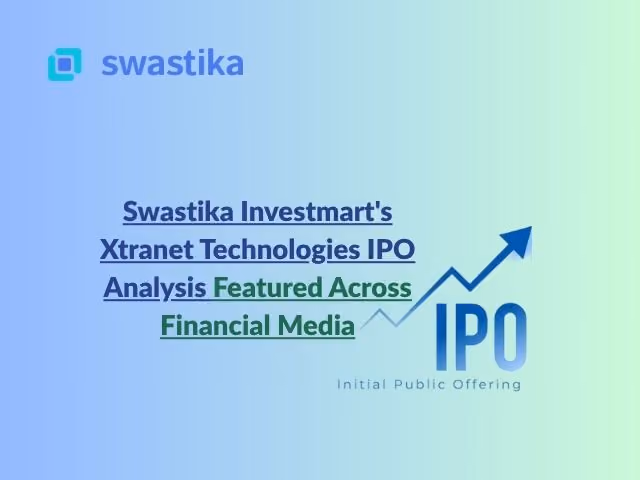 swastika

Swastika Investmart's Xtranet Technologies IPO Analysis Featured Across Financial Media

IPO

Initial Public Offering